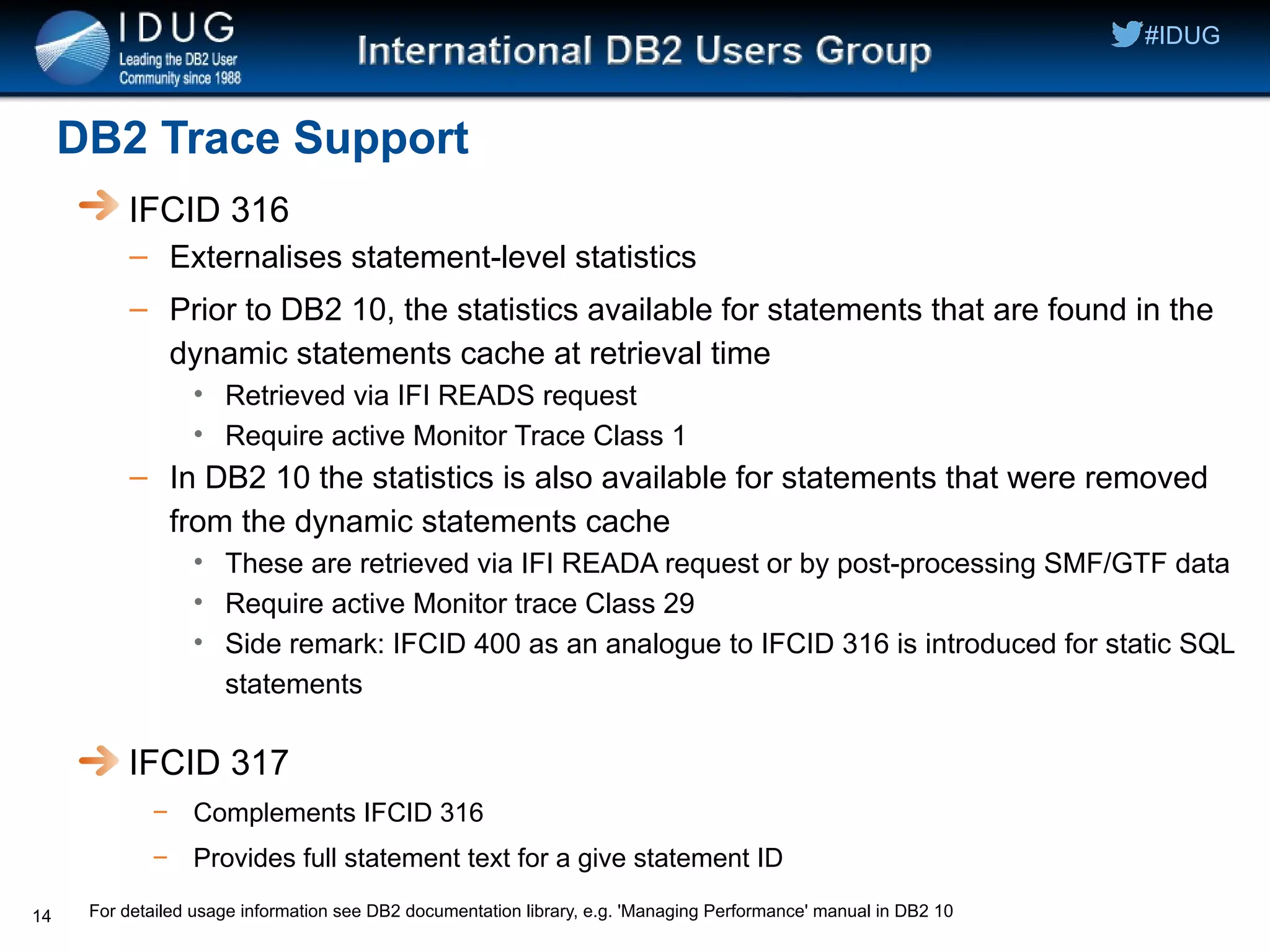 IDUG
Leading the DB2 User Community since 1988

International DB2 Users Group

#IDUG

DB2 Trace Support

IFCID 316

– Externalises statement-level statistics

– Prior to DB2 10, the statistics available for statements that are found in the dynamic statements cache at retrieval time

• Retrieved via IFI READS request

• Require active Monitor Trace Class 1

– In DB2 10 the statistics is also available for statements that were removed from the dynamic statements cache

• These are retrieved via IFI READA request or by post-processing SMF/GTF data

• Require active Monitor trace Class 29

• Side remark: IFCID 400 as an analogue to IFCID 316 is introduced for static SQL statements

IFCID 317

– Complements IFCID 316

– Provides full statement text for a give statement ID

14

For detailed usage information see DB2 documentation library, e.g. 'Managing Performance' manual in DB2 10